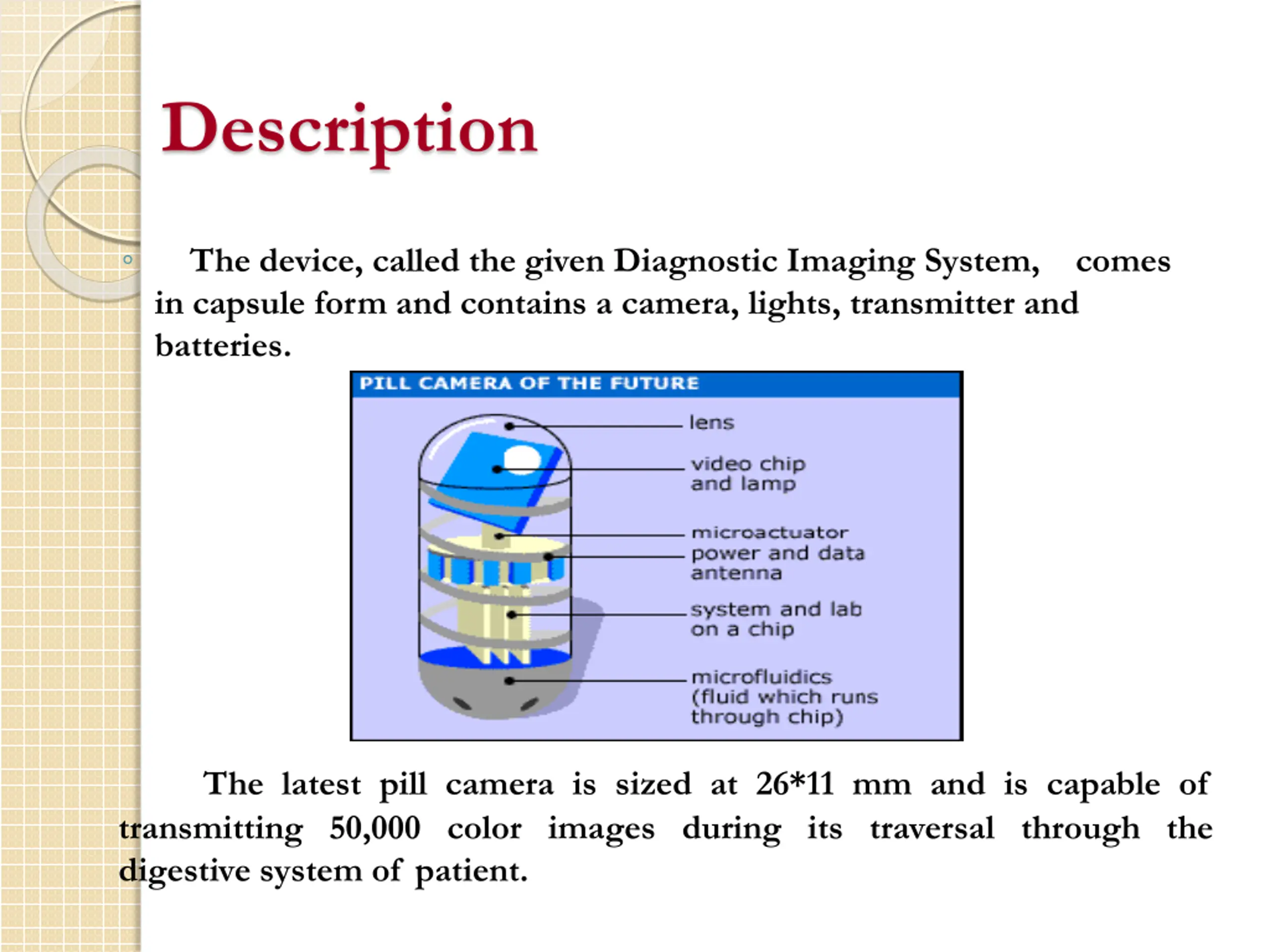 Description

The device, called the given Diagnostic Imaging System, comes in capsule form and contains a camera, lights, transmitter and batteries.

PILL CAMERA OF THE FUTURE

lens

video chip and lamp

microactuator

power and data antenna

system and lab on a chip

microfluidics (fluid which runs through chip)

The latest pill camera is sized at 26*11 mm and is capable of transmitting 50,000 color images during its traversal through the digestive system of patient.